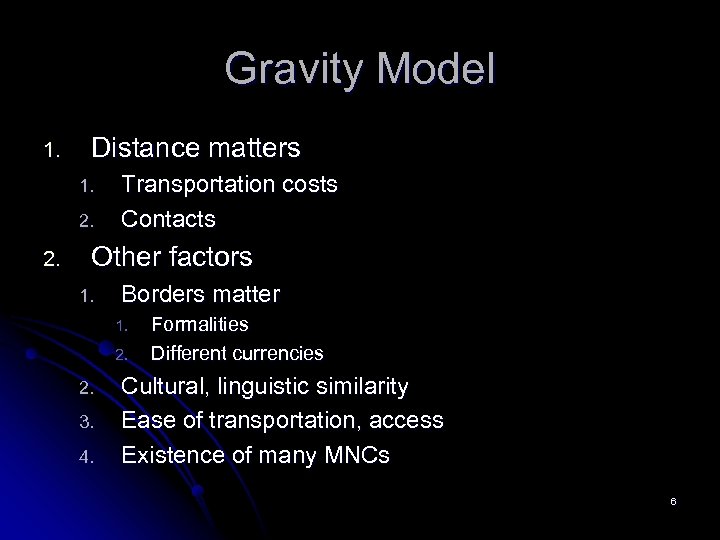 Gravity Model

1. Distance matters
   1. Transportation costs
   2. Contacts
2. Other factors
   1. Borders matter
      1. Formalities
      2. Different currencies
   2. Cultural, linguistic similarity
   3. Ease of transportation, access
   4. Existence of many MNCs

6